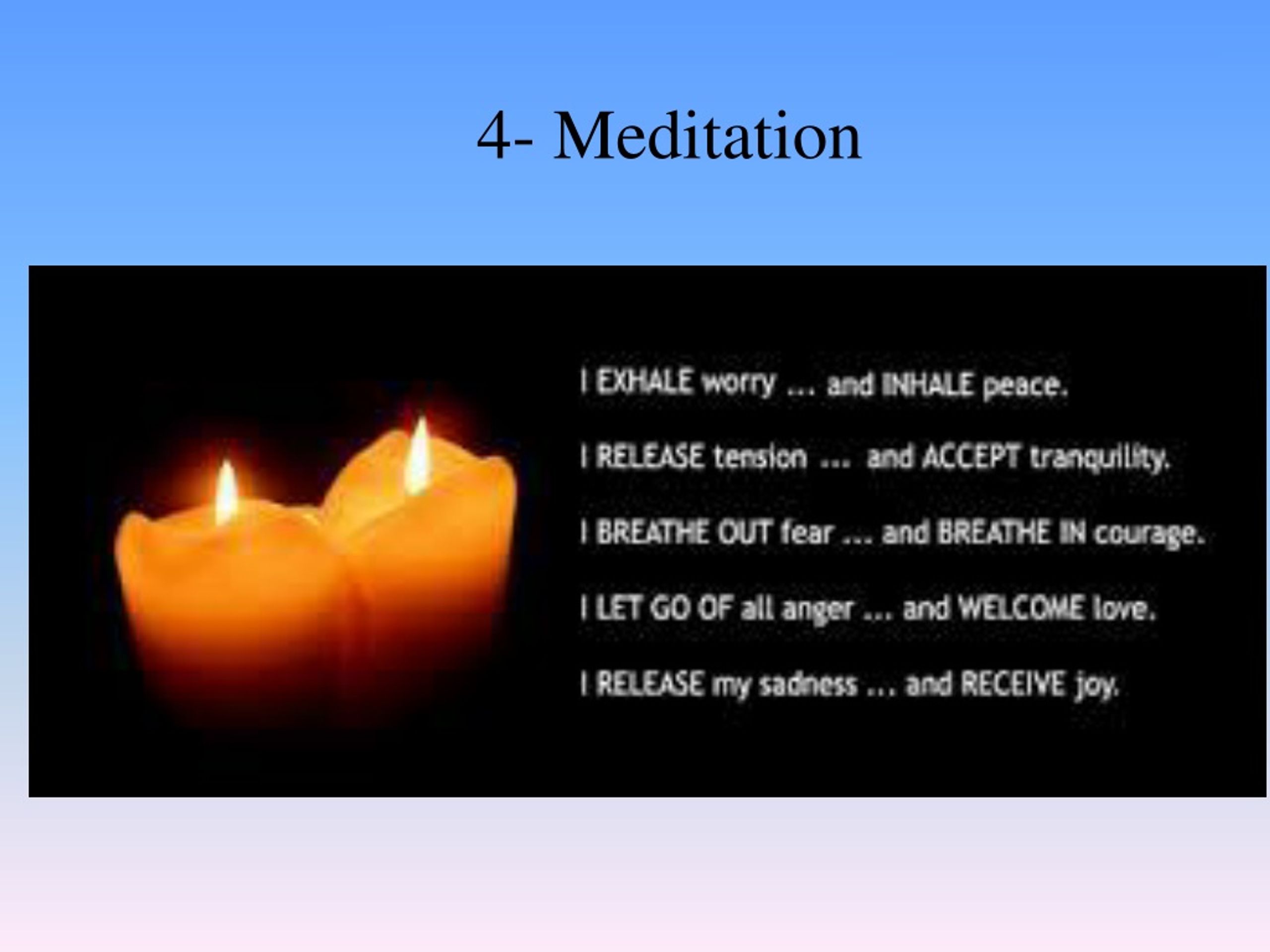 4- Meditation

I EXHALE worry ... and INHALE peace.

I RELEASE tension ... and ACCEPT tranquility.

I BREATHE OUT fear ... and BREATHE IN courage.

I LET GO OF all anger ... and WELCOME love.

I RELEASE my sadness ... and RECEIVE joy.